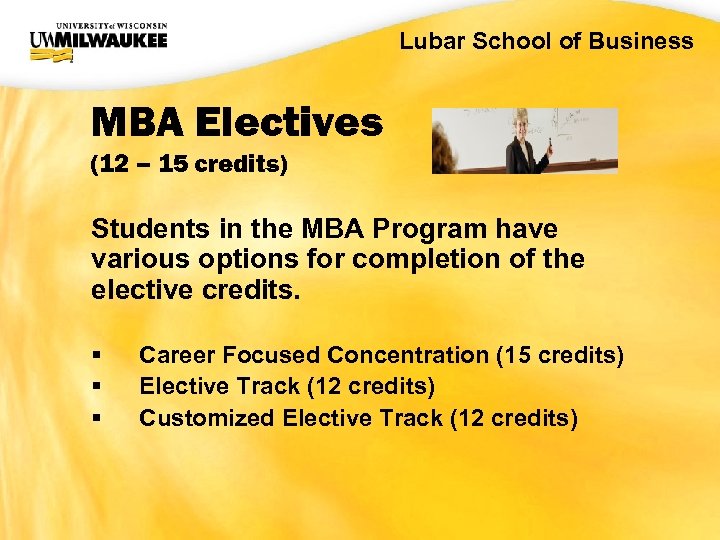 UNIVERSITY of WISCONSIN
UWMILWAUKEE

Lubar School of Business

MBA Electives
(12 – 15 credits)

Students in the MBA Program have various options for completion of the elective credits.

▪ Career Focused Concentration (15 credits)
▪ Elective Track (12 credits)
▪ Customized Elective Track (12 credits)